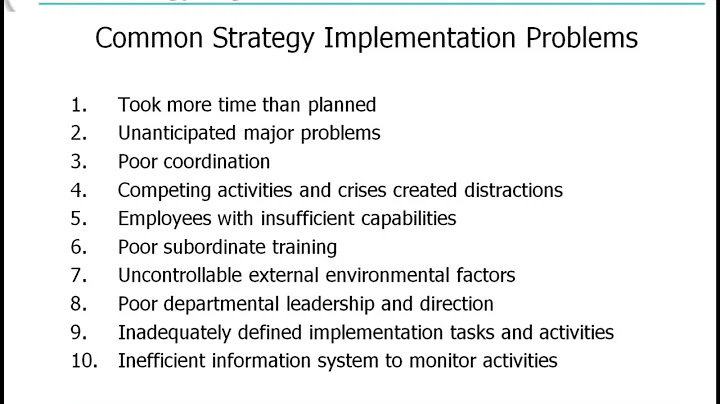 Common Strategy Implementation Problems

1. Took more time than planned
2. Unanticipated major problems
3. Poor coordination
4. Competing activities and crises created distractions
5. Employees with insufficient capabilities
6. Poor subordinate training
7. Uncontrollable external environmental factors
8. Poor departmental leadership and direction
9. Inadequately defined implementation tasks and activities
10. Inefficient information system to monitor activities